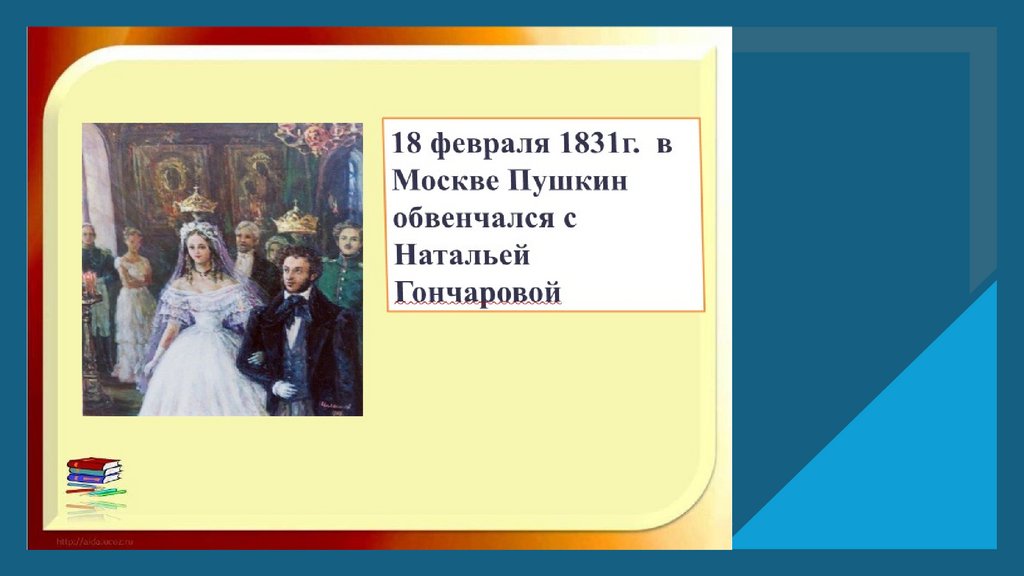 18 февраля 1831г. в Москве Пушкин обвенчался с Натальей Гончаровой

http://aida.ucoz.ru